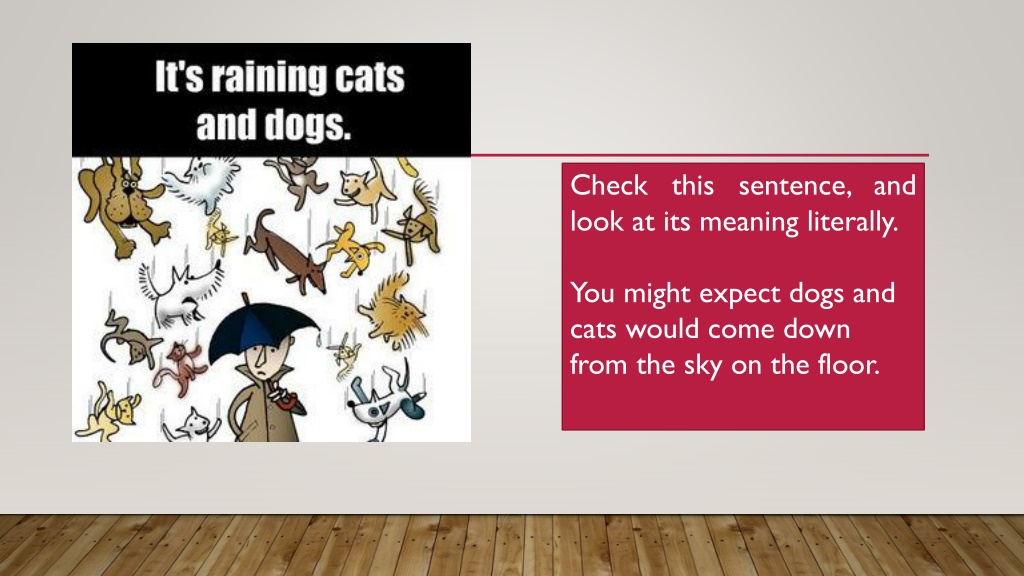 It's raining cats and dogs.

Check this sentence, and look at its meaning literally.

You might expect dogs and cats would come down from the sky on the floor.